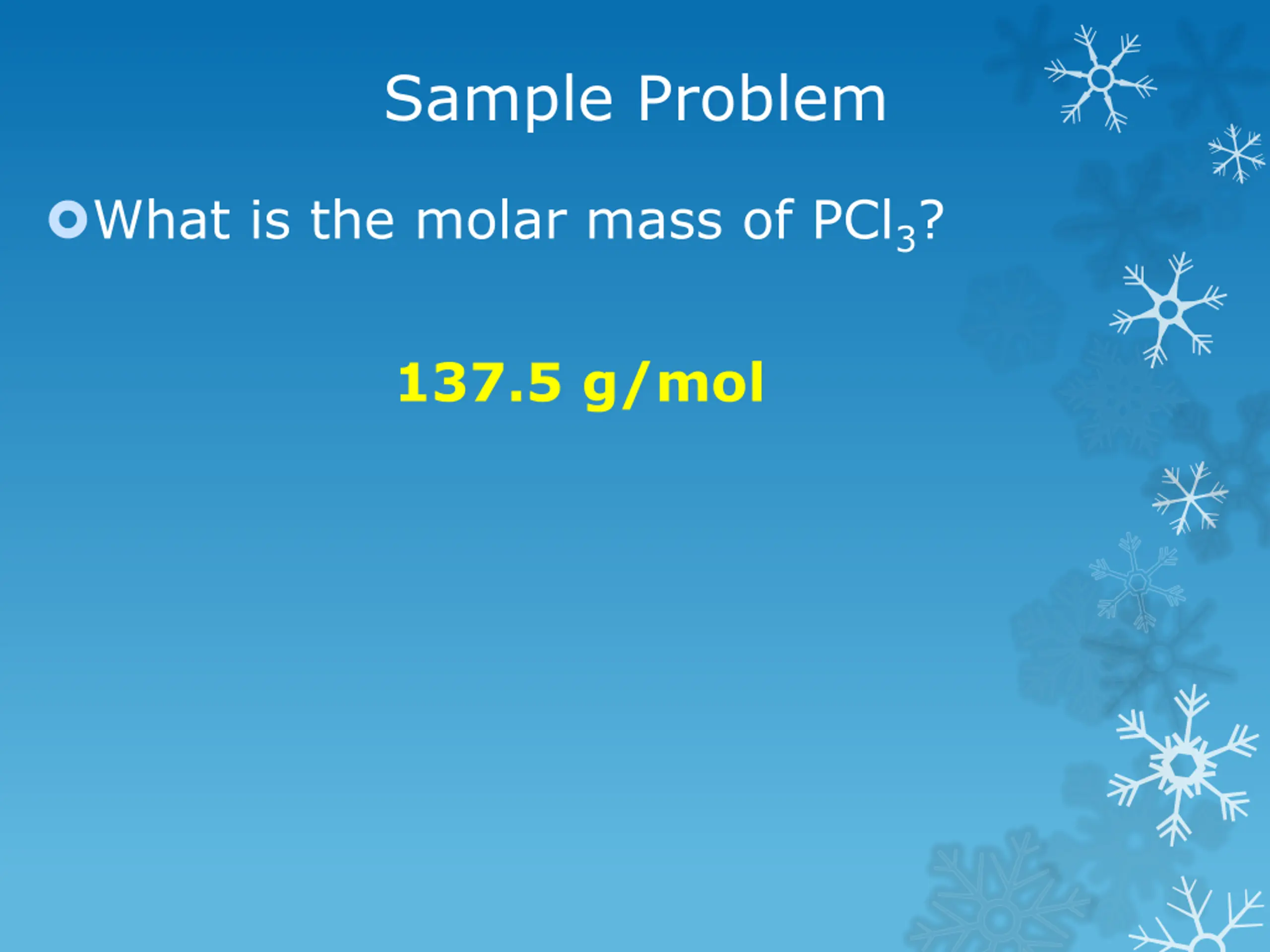 Sample Problem

What is the molar mass of $PCl_3$?

137.5 g/mol